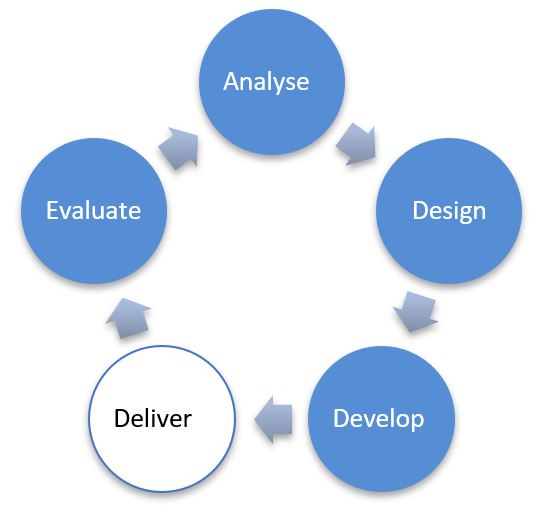 Analyse

Design

Develop

Deliver

Evaluate